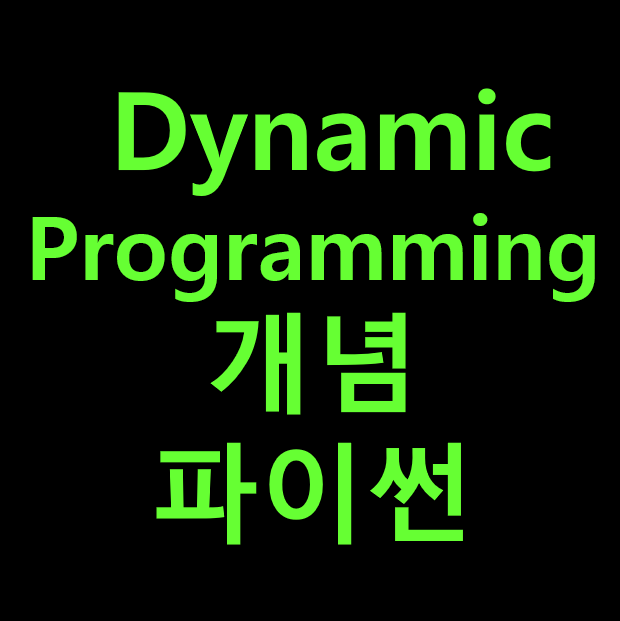 Dynamic Programming
개념
파이썬